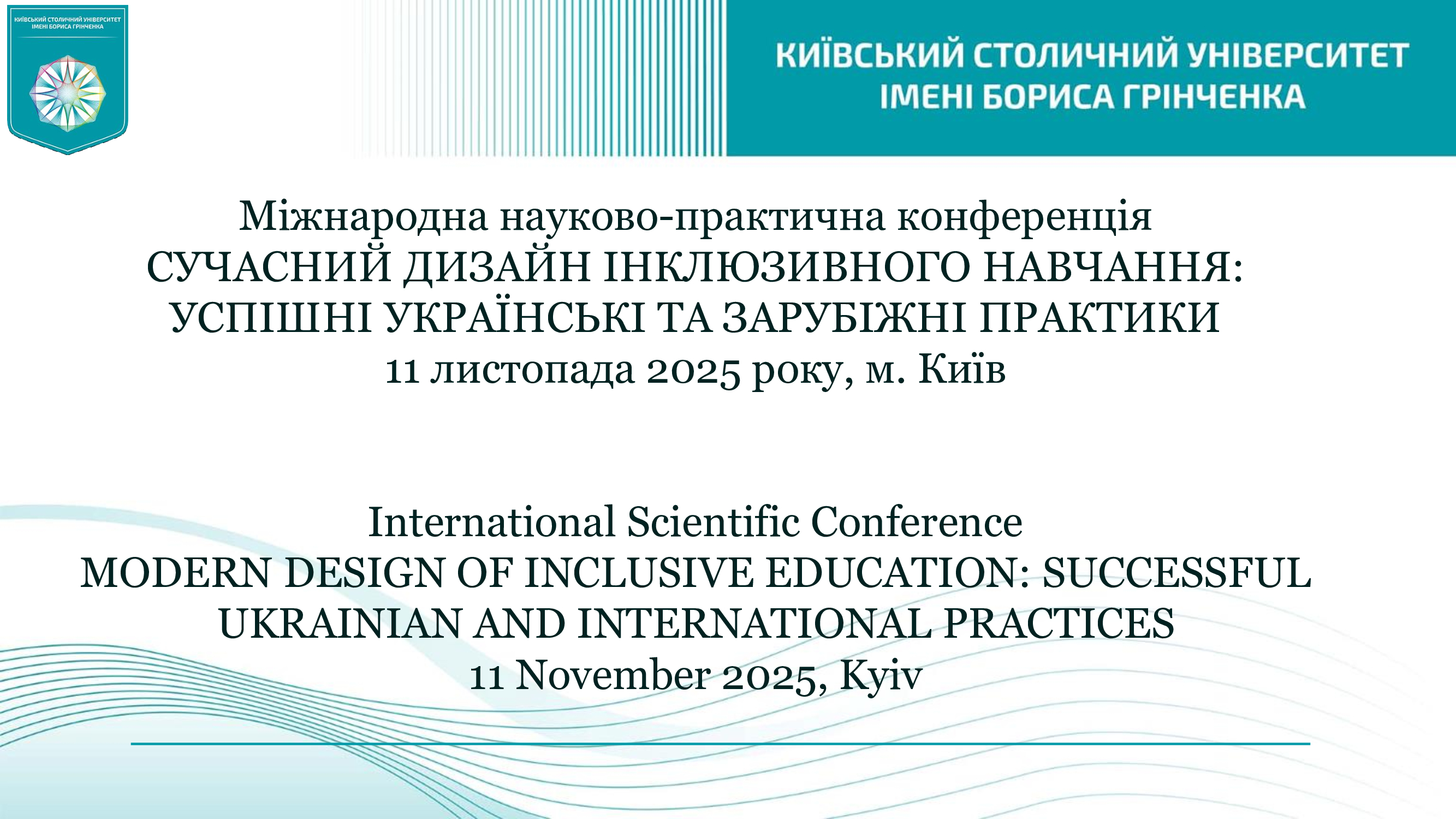 КИЇВСЬКИЙ СТОЛИЧНИЙ УНІВЕРСИТЕТ ІМЕНІ БОРИСА ГРІНЧЕНКА

КИЇВСЬКИЙ СТОЛИЧНИЙ УНІВЕРСИТЕТ ІМЕНІ БОРИСА ГРІНЧЕНКА

Міжнародна науково-практична конференція
СУЧАСНИЙ ДИЗАЙН ІНКЛЮЗИВНОГО НАВЧАННЯ: УСПІШНІ УКРАЇНСЬКІ ТА ЗАРУБІЖНІ ПРАКТИКИ
11 листопада 2025 року, м. Київ

International Scientific Conference
MODERN DESIGN OF INCLUSIVE EDUCATION: SUCCESSFUL UKRAINIAN AND INTERNATIONAL PRACTICES
11 November 2025, Kyiv